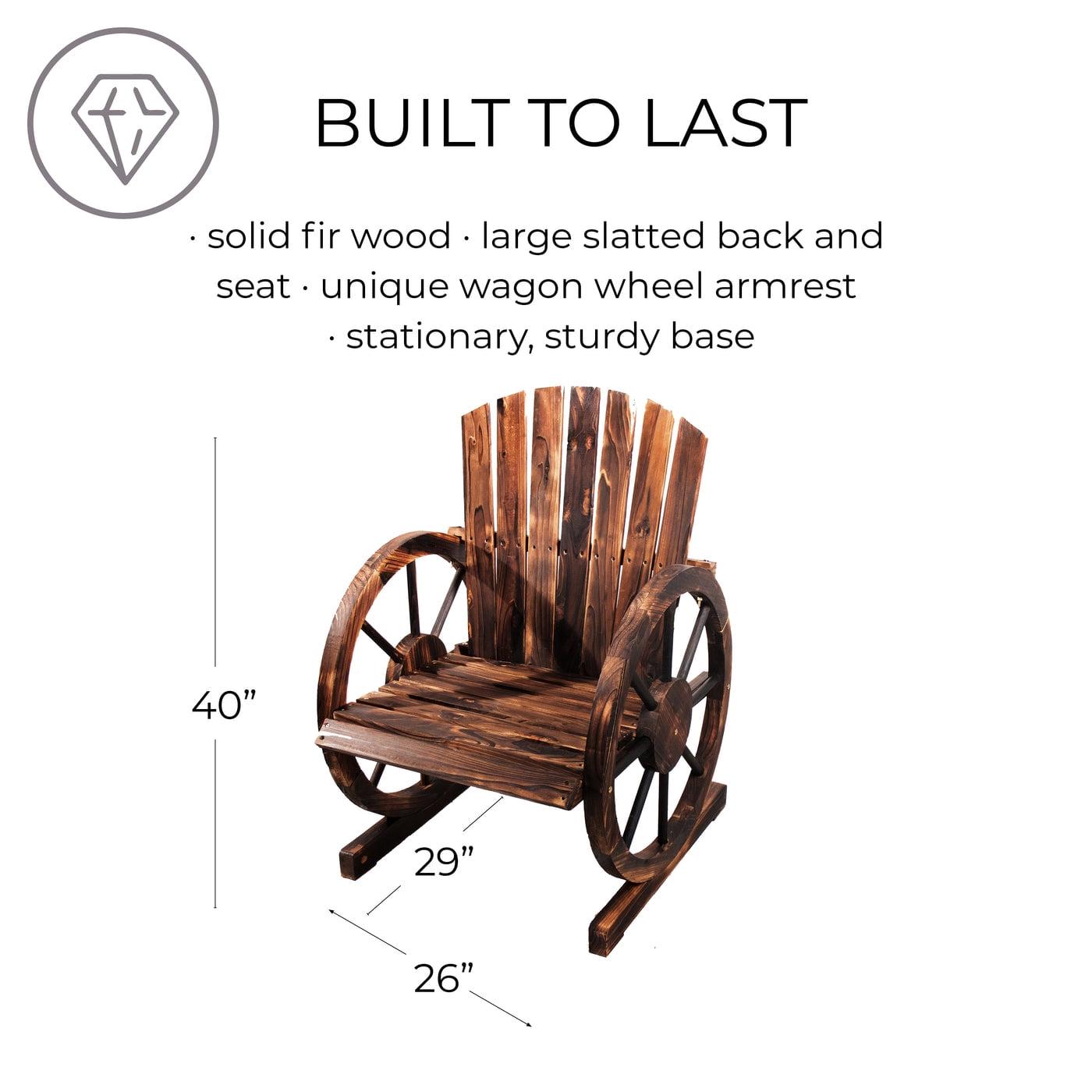 BUILT TO LAST

· solid fir wood · large slatted back and seat · unique wagon wheel armrest · stationary, sturdy base

40”

29”

26”